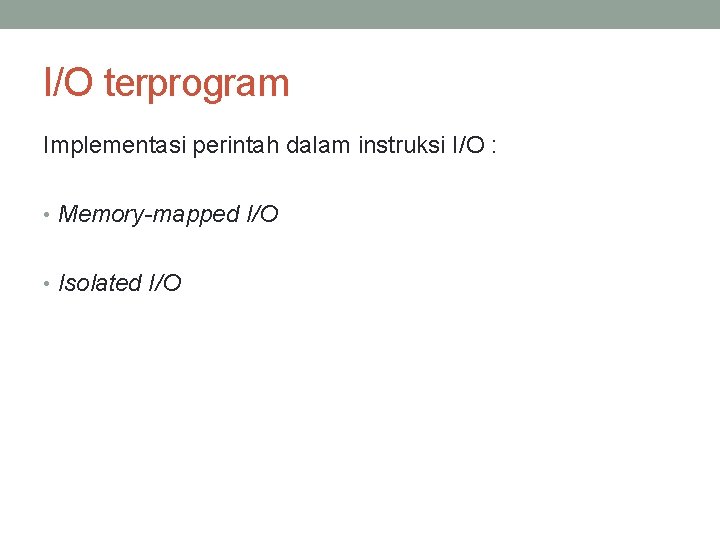 I/O terprogram

Implementasi perintah dalam instruksi I/O :

• Memory-mapped I/O

• Isolated I/O